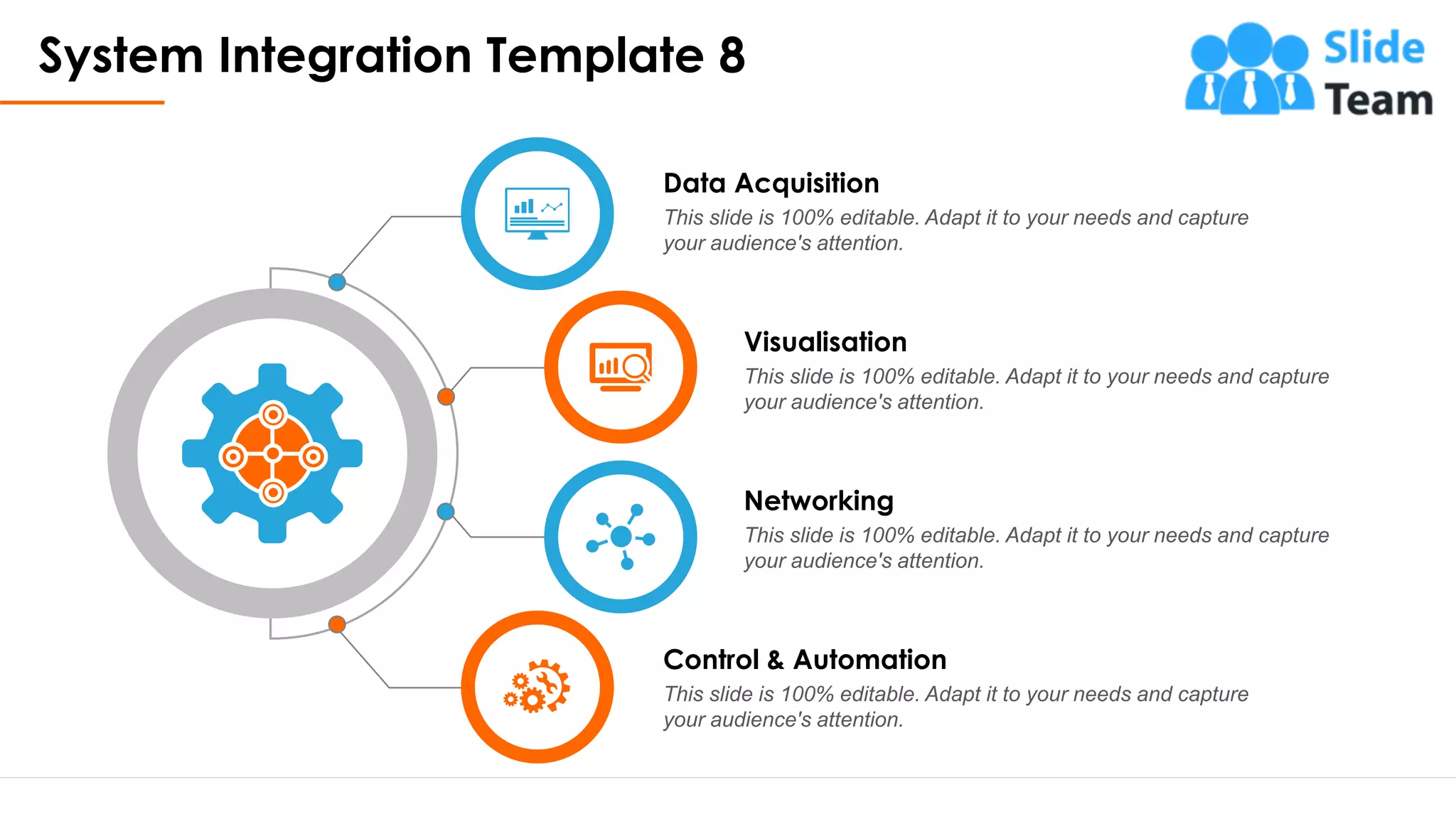 System Integration Template 8

Slide Team

Data Acquisition
This slide is 100% editable. Adapt it to your needs and capture your audience's attention.

Visualisation
This slide is 100% editable. Adapt it to your needs and capture your audience's attention.

Networking
This slide is 100% editable. Adapt it to your needs and capture your audience's attention.

Control & Automation
This slide is 100% editable. Adapt it to your needs and capture your audience's attention.